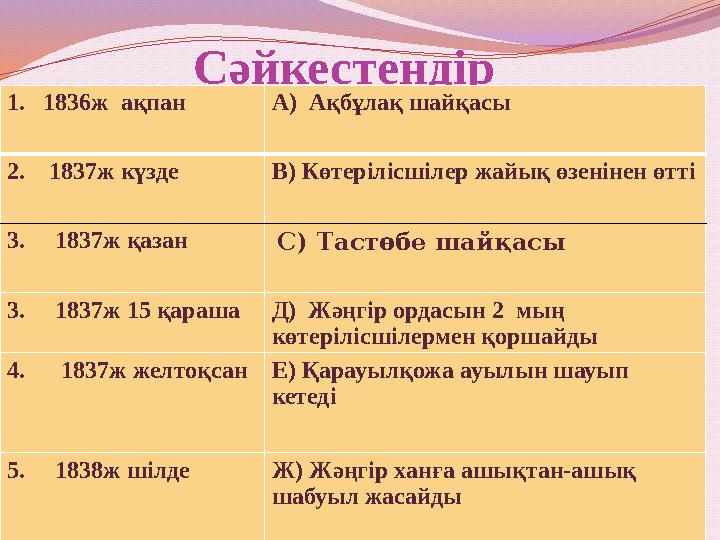 Сәйкестендір

| 1. 1836ж ақпан | А) Ақбұлақ шайқасы |
|---|---|
| 2. 1837ж күзде | В) Көтерілісшілер жайық өзенінен өтті |
| 3. 1837ж қазан | С) Тастөбе шайқасы |
| 3. 1837ж 15 қараша | Д) Жәңгір ордасын 2 мың көтерілісшілермен қоршайды |
| 4. 1837ж желтоқсан | Е) Қарауылқожа ауылын шауып кетеді |
| 5. 1838ж шілде | Ж) Жәңгір ханға ашықтан-ашық шабуыл жасайды |